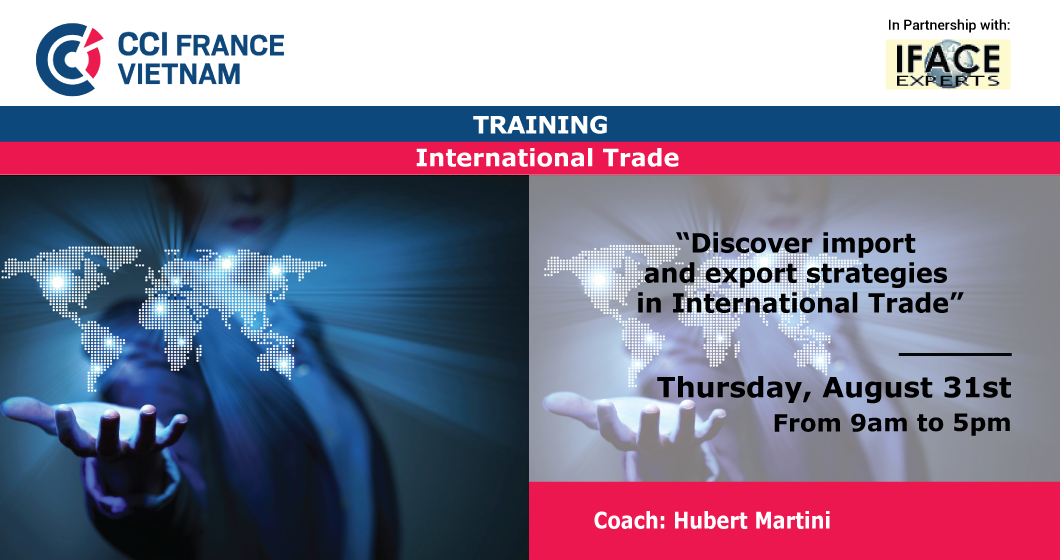 CCI FRANCE VIETNAM

In Partnership with:

IFACE EXPERTS

TRAINING

International Trade

“Discover import and export strategies in International Trade”

Thursday, August 31st

From 9am to 5pm

Coach: Hubert Martini